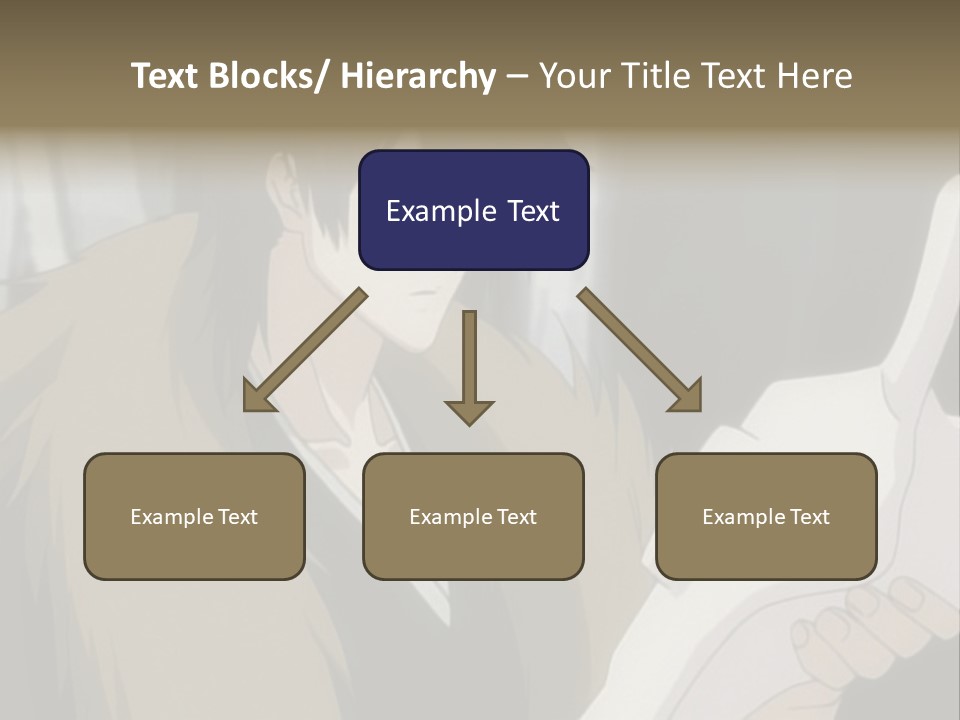 Text Blocks/ Hierarchy – Your Title Text Here

Example Text

Example Text

Example Text

Example Text